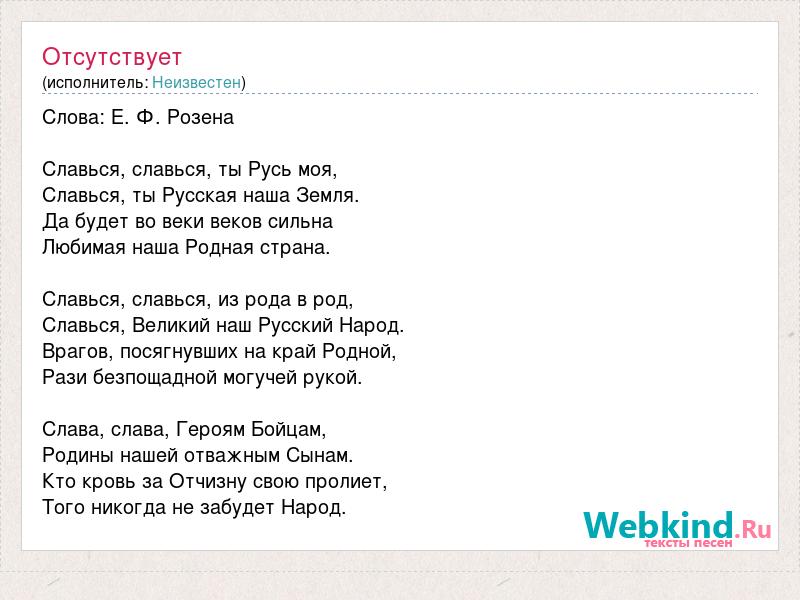 Отсутствует
(исполнитель: Неизвестен)

Слова: Е. Ф. Розена

Славься, славься, ты Русь моя,
Славься, ты Русская наша Земля.
Да будет во веки веков сильна
Любимая наша Родная страна.

Славься, славься, из рода в род,
Славься, Великий наш Русский Народ.
Врагов, посягнувших на край Родной,
Рази безпощадной могучей рукой.

Слава, слава, Героям Бойцам,
Родины нашей отважным Сынам.
Кто кровь за Отчизну свою пролиет,
Того никогда не забудет Народ.

Webkind.Ru
тексты песен